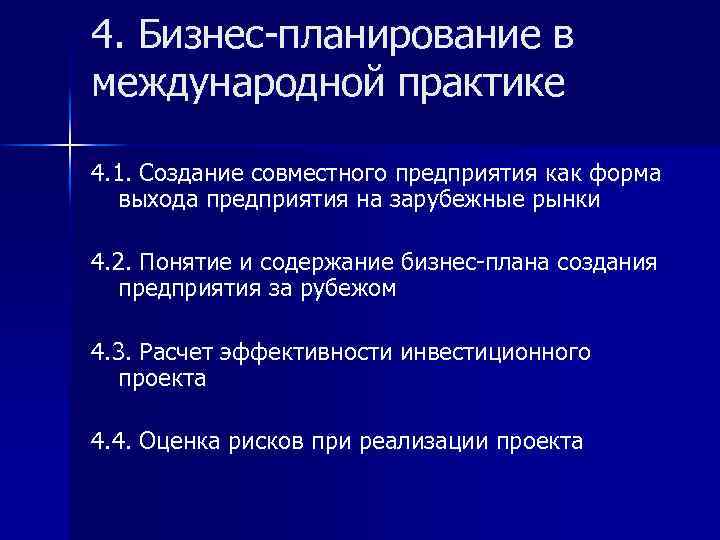 4. Бизнес-планирование в международной практике

4.1. Создание совместного предприятия как форма выхода предприятия на зарубежные рынки

4.2. Понятие и содержание бизнес-плана создания предприятия за рубежом

4.3. Расчет эффективности инвестиционного проекта

4.4. Оценка рисков при реализации проекта